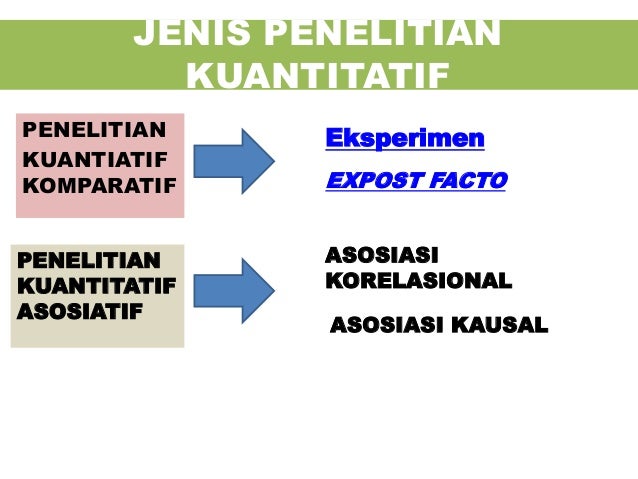 JENIS PENELITIAN KUANTITATIF

PENELITIAN KUANTIATIF KOMPARATIF

Eksperimen

EXPOST FACTO

PENELITIAN KUANTITATIF ASOSIATIF

ASOSIASI KORELASIONAL

ASOSIASI KAUSAL